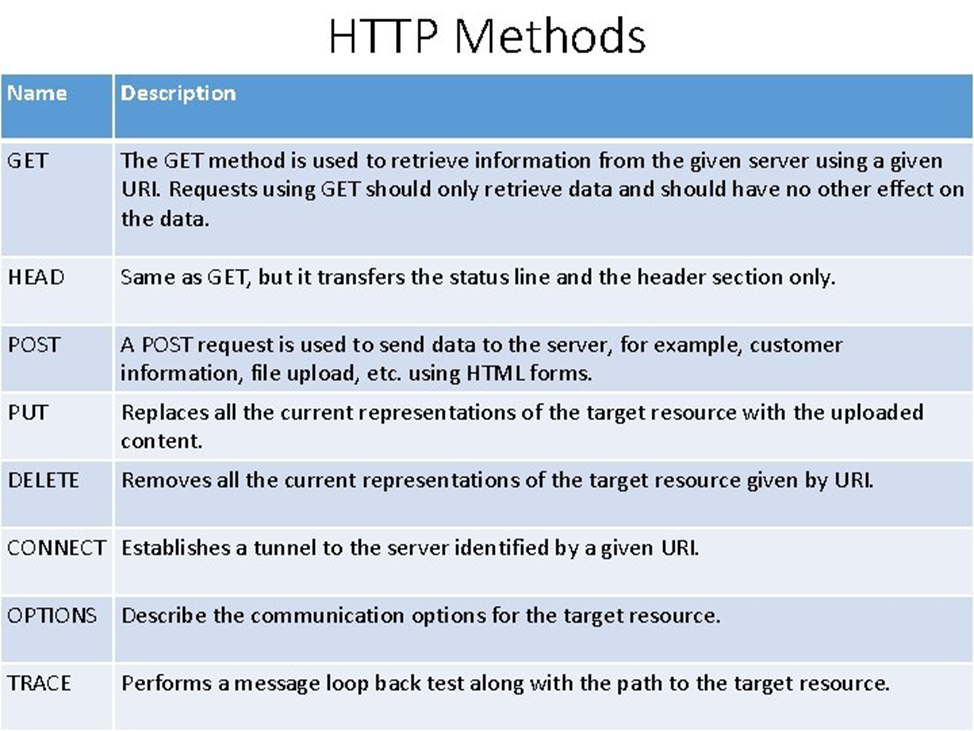 HTTP Methods

| Name | Description |
|---|---|
| GET | The GET method is used to retrieve information from the given server using a given URI. Requests using GET should only retrieve data and should have no other effect on the data. |
| HEAD | Same as GET, but it transfers the status line and the header section only. |
| POST | A POST request is used to send data to the server, for example, customer information, file upload, etc. using HTML forms. |
| PUT | Replaces all the current representations of the target resource with the uploaded content. |
| DELETE | Removes all the current representations of the target resource given by URI. |
| CONNECT | Establishes a tunnel to the server identified by a given URI. |
| OPTIONS | Describe the communication options for the target resource. |
| TRACE | Performs a message loop back test along with the path to the target resource. |